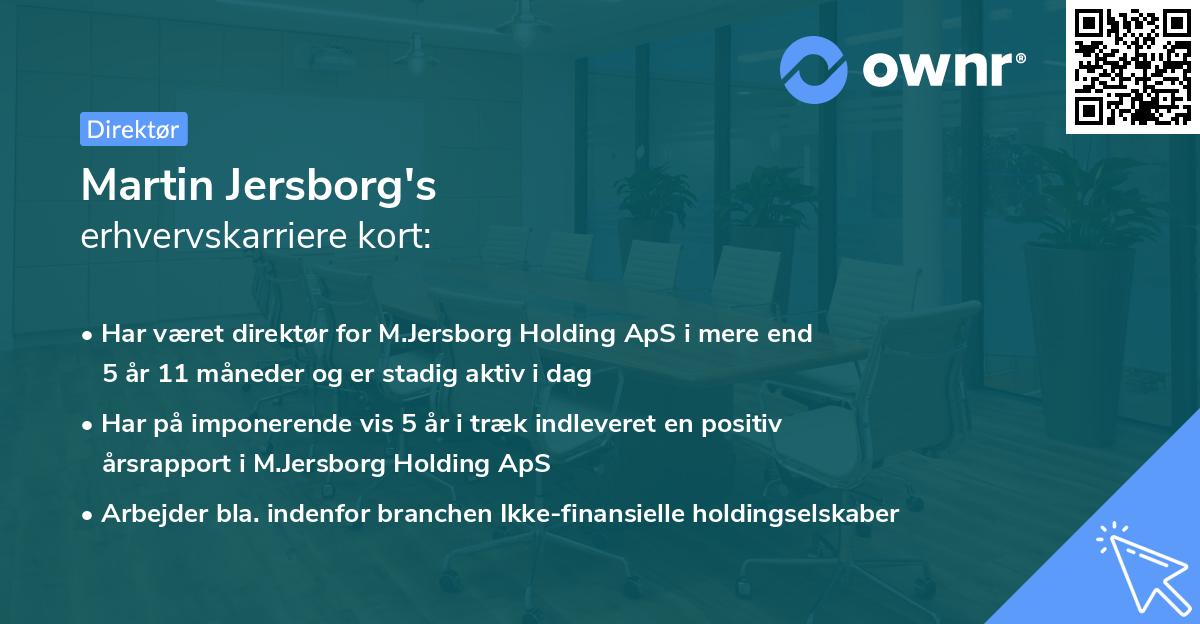 ownr®

Direktør

Martin Jersborg's
erhvervskarriere kort:

• Har været direktør for M.Jersborg Holding ApS i mere end 5 år 11 måneder og er stadig aktiv i dag

• Har på imponerende vis 5 år i træk indleveret en positiv årsrapport i M.Jersborg Holding ApS

• Arbejder bla. indenfor branchen Ikke-finansielle holdingselskaber